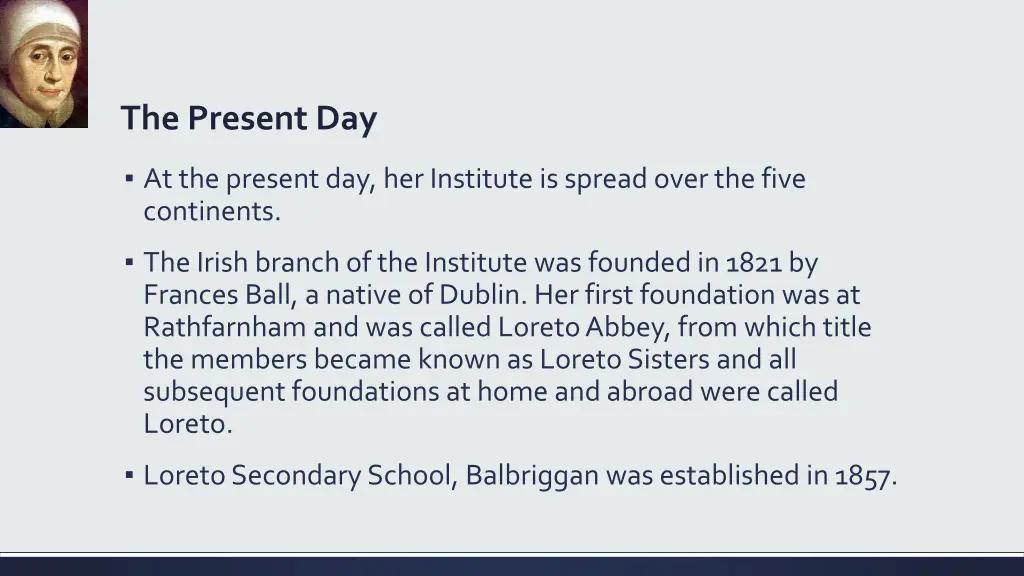 The Present Day

▪ At the present day, her Institute is spread over the five continents.

▪ The Irish branch of the Institute was founded in 1821 by Frances Ball, a native of Dublin. Her first foundation was at Rathfarnham and was called Loreto Abbey, from which title the members became known as Loreto Sisters and all subsequent foundations at home and abroad were called Loreto.

▪ Loreto Secondary School, Balbriggan was established in 1857.